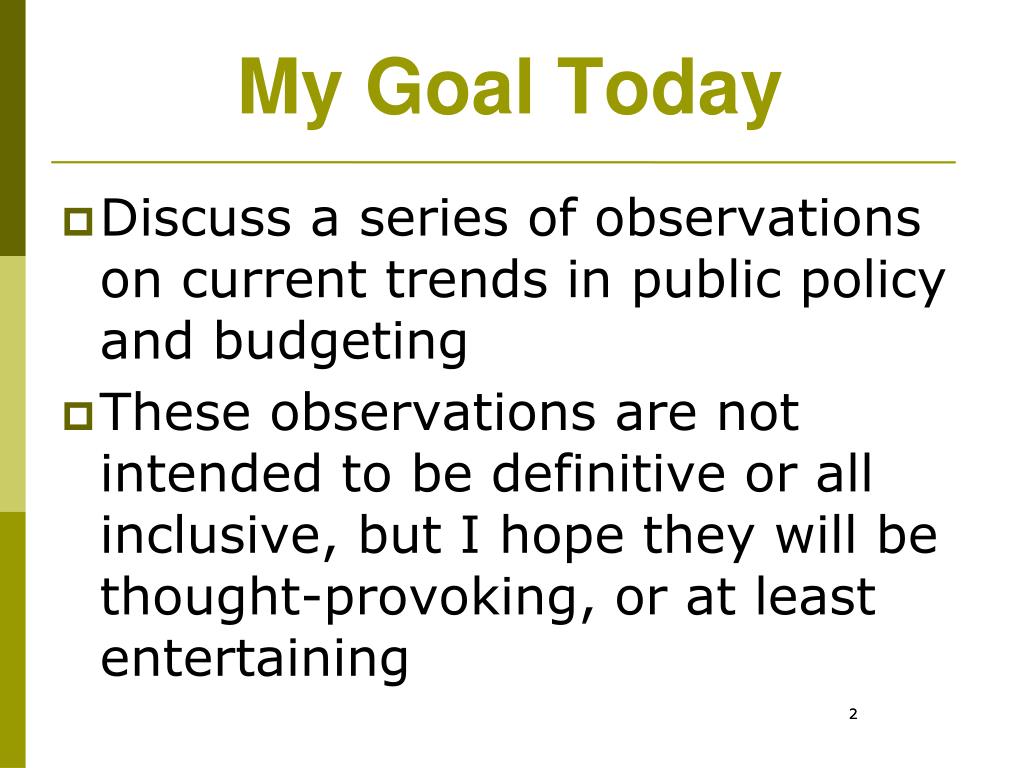 My Goal Today

Discuss a series of observations on current trends in public policy and budgeting

These observations are not intended to be definitive or all inclusive, but I hope they will be thought-provoking, or at least entertaining

2